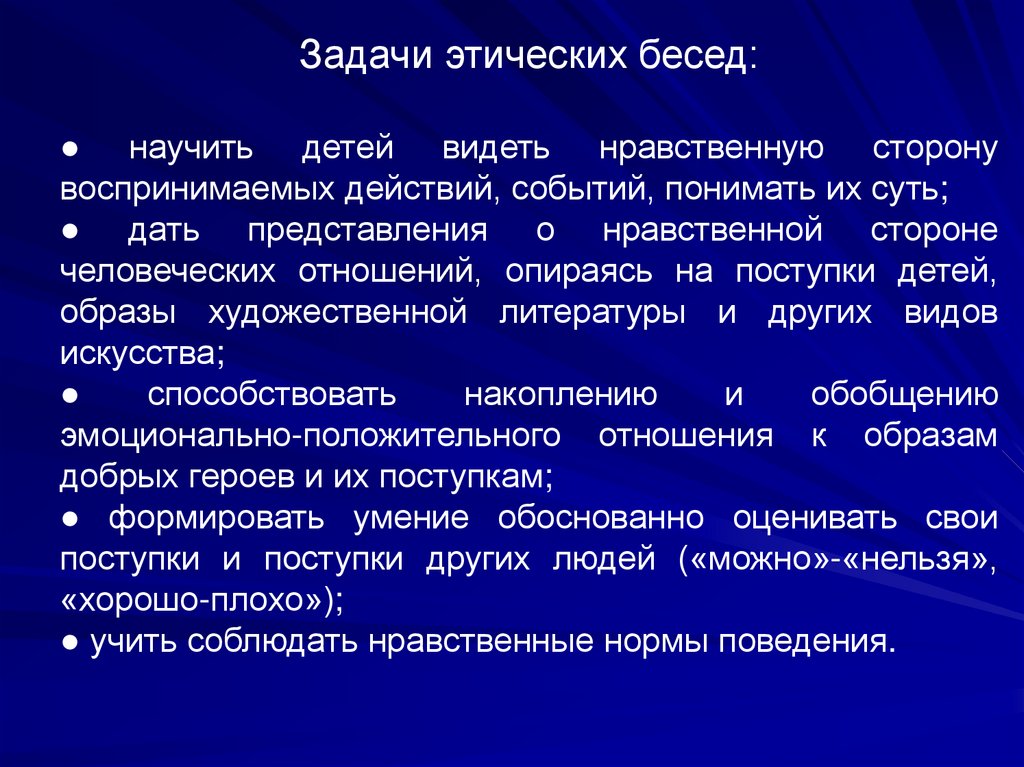 Задачи этических бесед:

● научить детей видеть нравственную сторону воспринимаемых действий, событий, понимать их суть;
● дать представления о нравственной стороне человеческих отношений, опираясь на поступки детей, образы художественной литературы и других видов искусства;
● способствовать накоплению и обобщению эмоционально-положительного отношения к образам добрых героев и их поступкам;
● формировать умение обоснованно оценивать свои поступки и поступки других людей («можно»-«нельзя», «хорошо-плохо»);
● учить соблюдать нравственные нормы поведения.